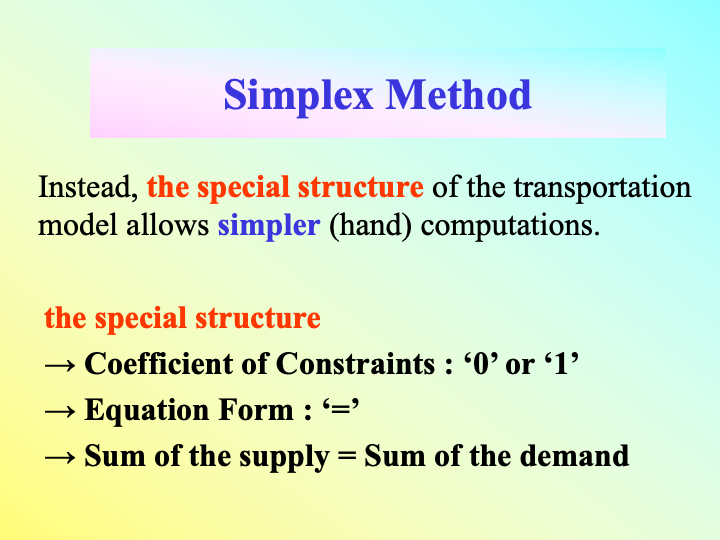 Simplex Method

Instead, the special structure of the transportation model allows simpler (hand) computations.

the special structure
→ Coefficient of Constraints : ‘0’ or ‘1’
→ Equation Form : ‘=’
→ Sum of the supply = Sum of the demand